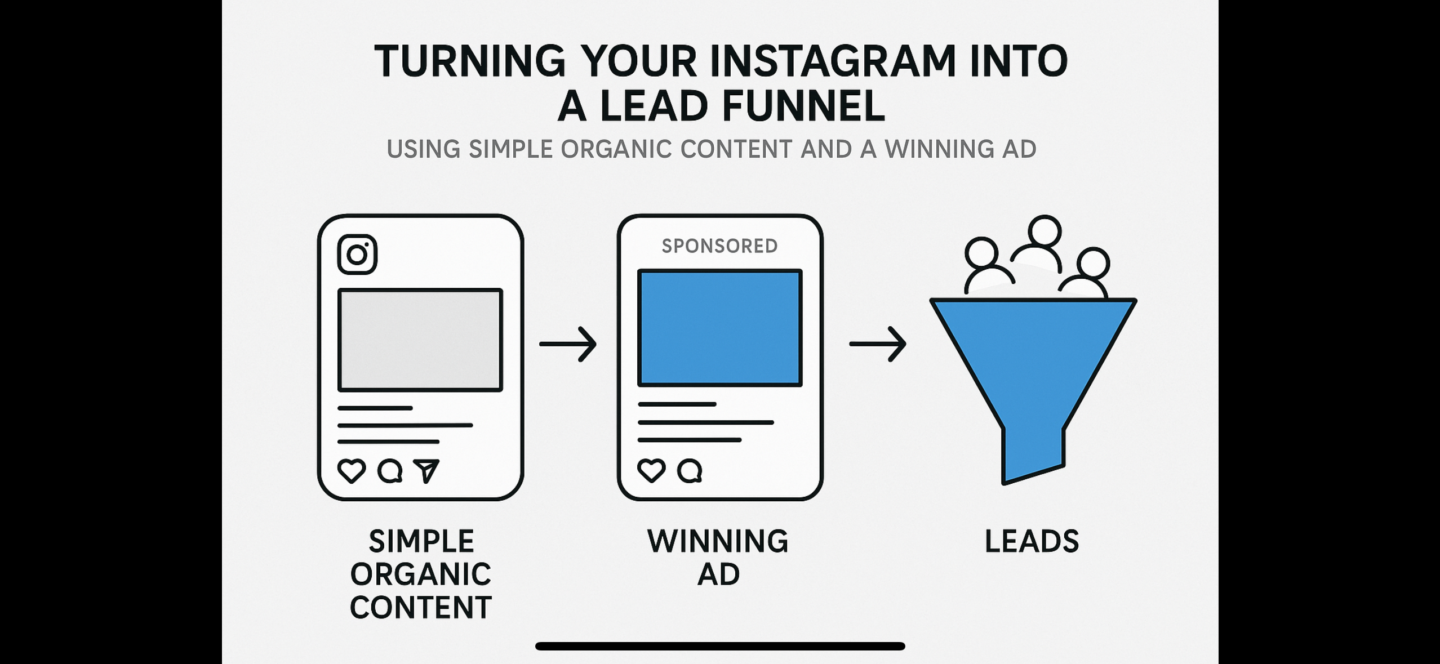 TURNING YOUR INSTAGRAM INTO A LEAD FUNNEL
USING SIMPLE ORGANIC CONTENT AND A WINNING AD

SPONSORED

SIMPLE ORGANIC CONTENT

WINNING AD

LEADS